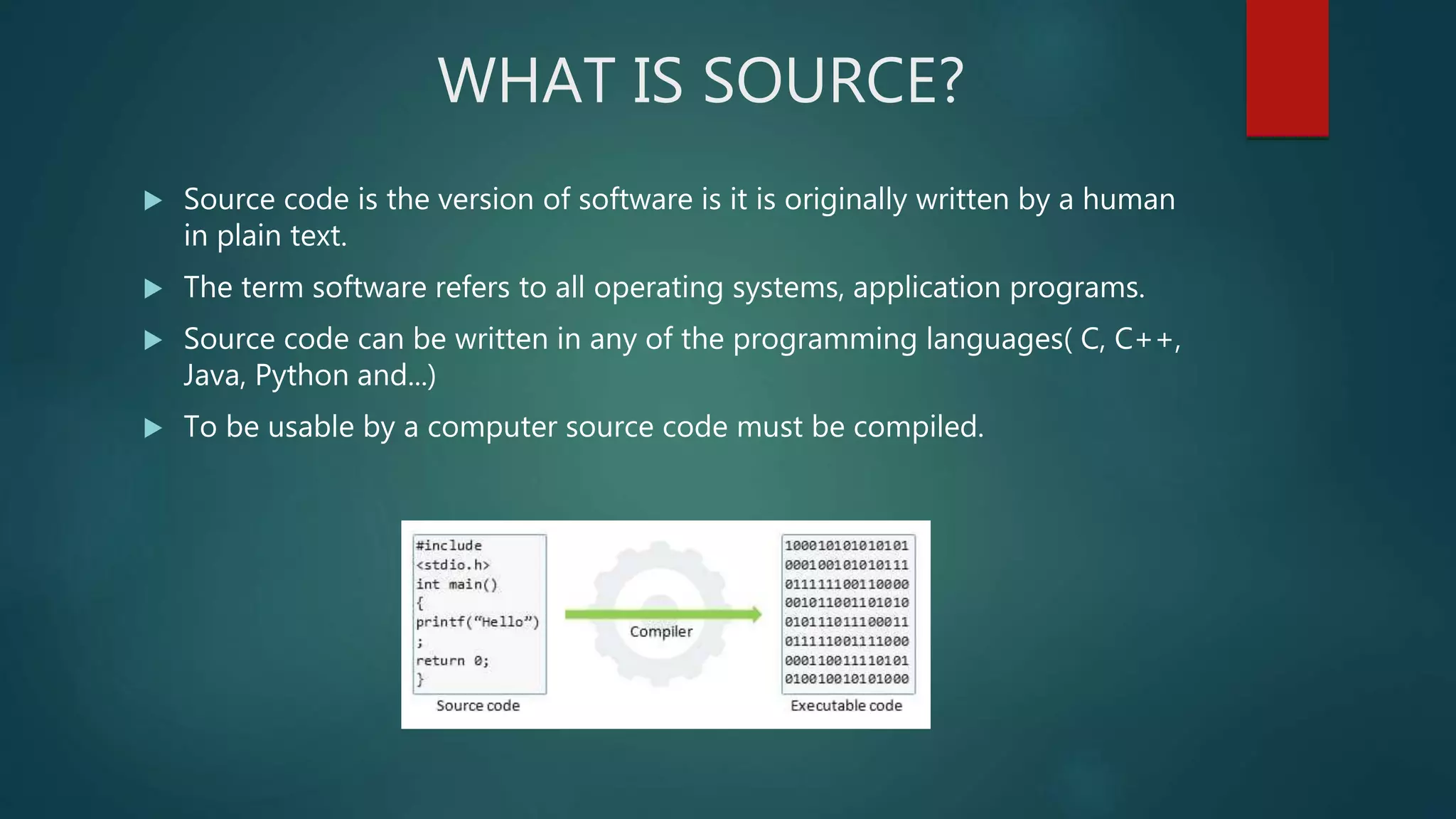 WHAT IS SOURCE?

▶ Source code is the version of software is it is originally written by a human in plain text.

▶ The term software refers to all operating systems, application programs.

▶ Source code can be written in any of the programming languages( C, C++, Java, Python and...)

▶ To be usable by a computer source code must be compiled.

#include
<stdio.h>
int main()
{
printf("Hello")
;
return 0;
}

Source code

Compiler

100010101010101
000100101010111
011111100110000
001011001101010
010111011100011
011111001111000
000110011110101
010010010101000

Executable code